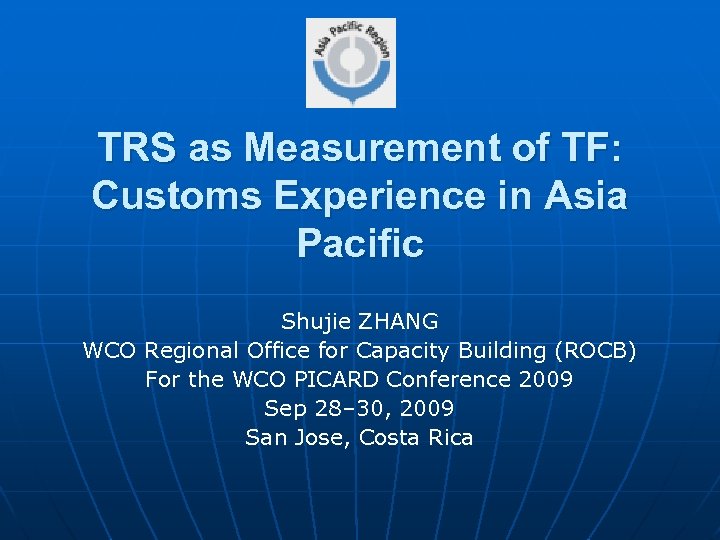 Asia Pacific Region

TRS as Measurement of TF: Customs Experience in Asia Pacific

Shujie ZHANG
WCO Regional Office for Capacity Building (ROCB)
For the WCO PICARD Conference 2009
Sep 28–30, 2009
San Jose, Costa Rica